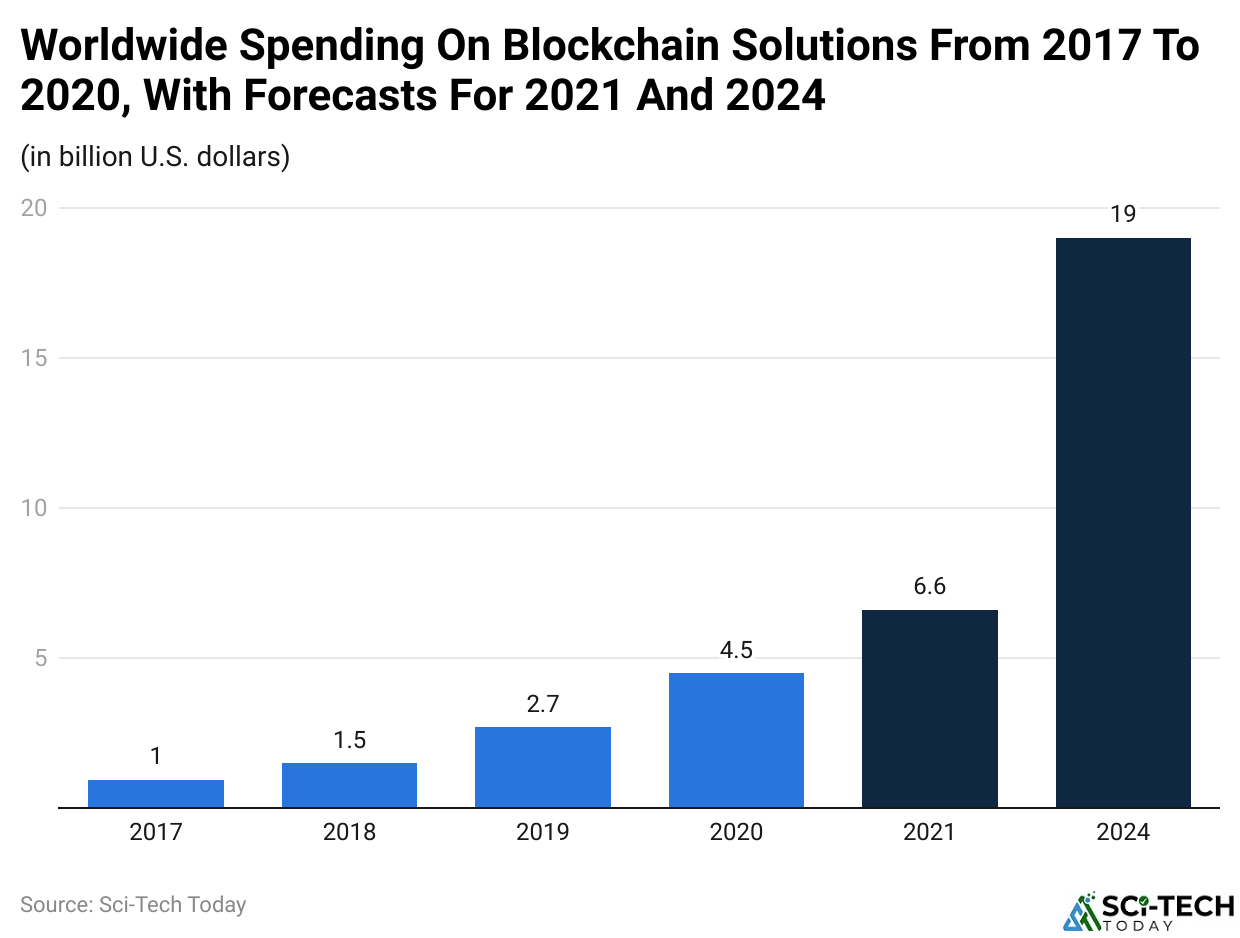 Worldwide Spending On Blockchain Solutions From 2017 To 2020, With Forecasts For 2021 And 2024

(in billion U.S. dollars)

20
15
10
5

1
1.5
2.7
4.5
6.6
19

2017
2018
2019
2020
2021
2024

Source: Sci-Tech Today

SCI-TECH TODAY